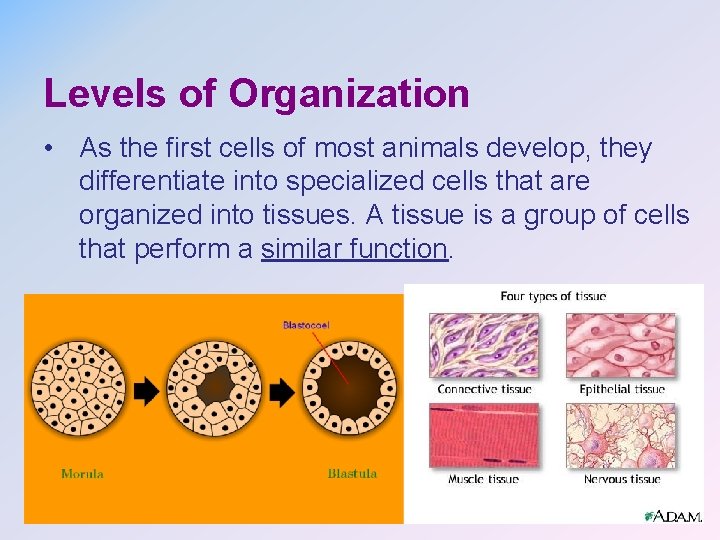 Levels of Organization

• As the first cells of most animals develop, they differentiate into specialized cells that are organized into tissues. A tissue is a group of cells that perform a similar function.

Blastocoel

Morula

Blastula

Four types of tissue

Connective tissue

Epithelial tissue

Muscle tissue

Nervous tissue

A.D.A.M.